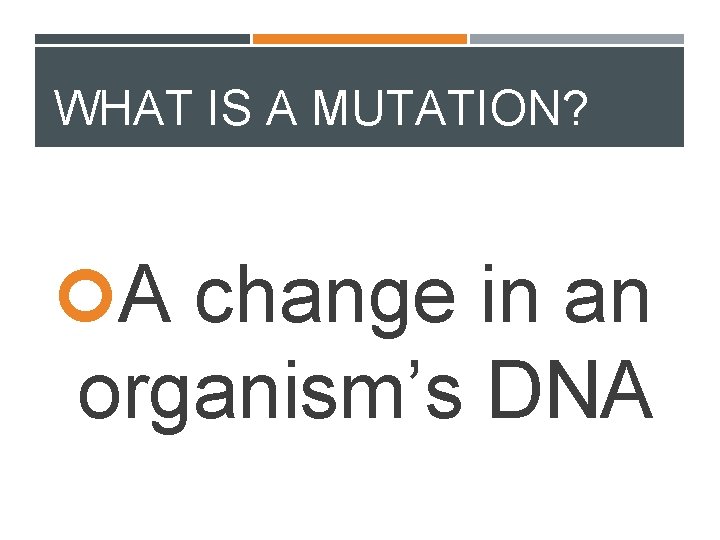 WHAT IS A MUTATION?

A change in an organism’s DNA